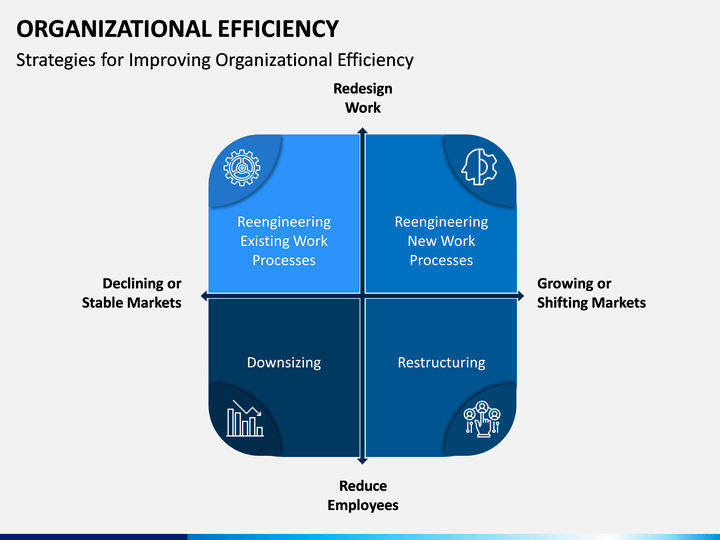 ORGANIZATIONAL EFFICIENCY

Strategies for Improving Organizational Efficiency

Redesign Work

Reengineering Existing Work Processes

Reengineering New Work Processes

Declining or Stable Markets

Growing or Shifting Markets

Downsizing

Restructuring

Reduce Employees